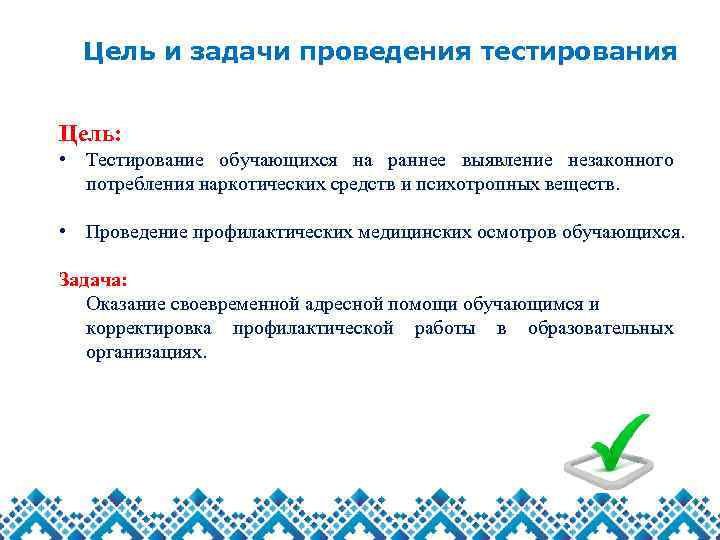 Цель и задачи проведения тестирования

Цель:

• Тестирование обучающихся на раннее выявление незаконного потребления наркотических средств и психотропных веществ.

• Проведение профилактических медицинских осмотров обучающихся.

Задача:

Оказание своевременной адресной помощи обучающимся и корректировка профилактической работы в образовательных организациях.